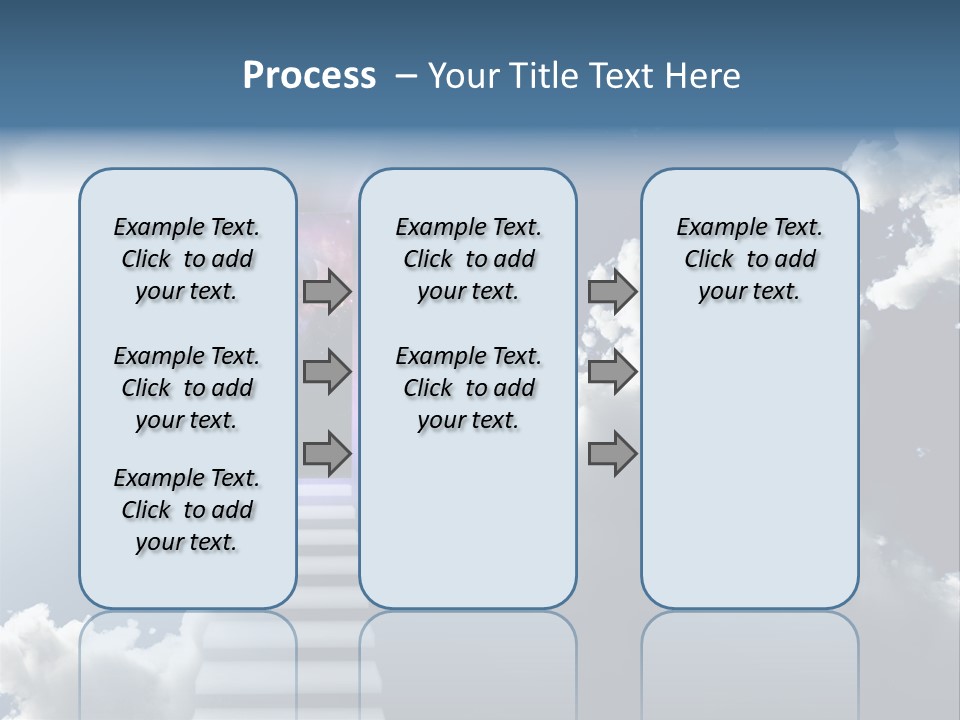 Process – Your Title Text Here

Example Text. Click to add your text.

Example Text. Click to add your text.

Example Text. Click to add your text.

Example Text. Click to add your text.

Example Text. Click to add your text.

Example Text. Click to add your text.